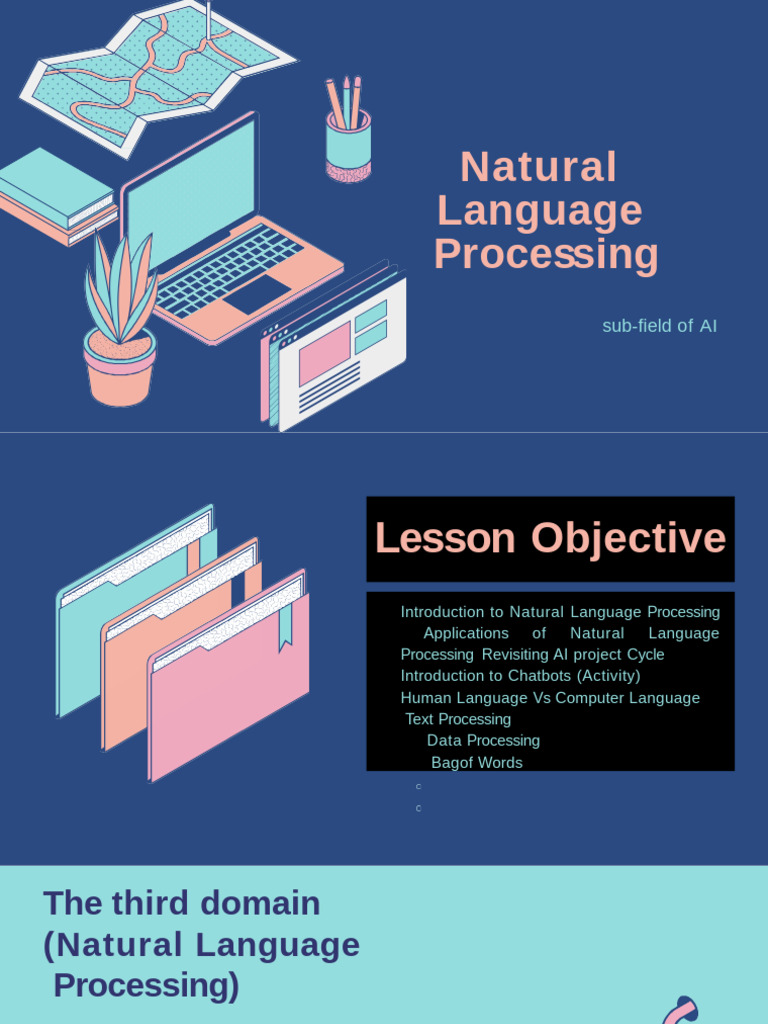 Natural Language Processing

sub-field of AI

Lesson Objective

Introduction to Natural Language Processing
Applications of Natural Language Processing Revisiting AI project Cycle
Introduction to Chatbots (Activity)
Human Language Vs Computer Language
Text Processing
Data Processing
Bagof Words

c
c

The third domain (Natural Language Processing)